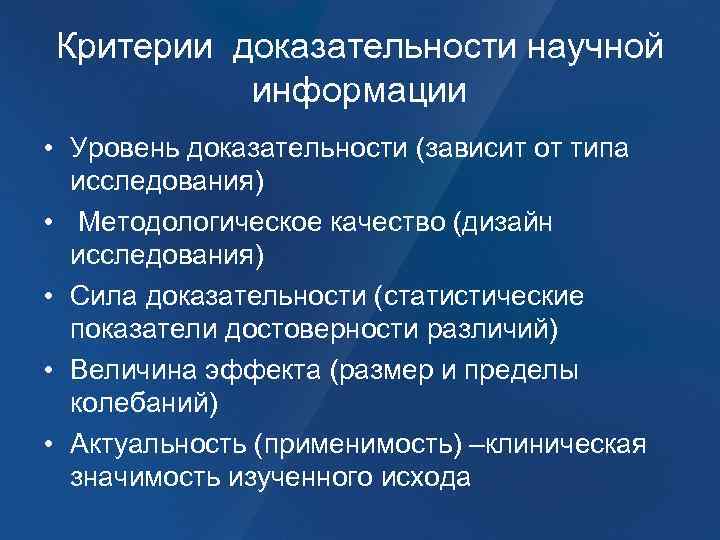 Критерии доказательности научной информации

• Уровень доказательности (зависит от типа исследования)
• Методологическое качество (дизайн исследования)
• Сила доказательности (статистические показатели достоверности различий)
• Величина эффекта (размер и пределы колебаний)
• Актуальность (применимость) –клиническая значимость изученного исхода